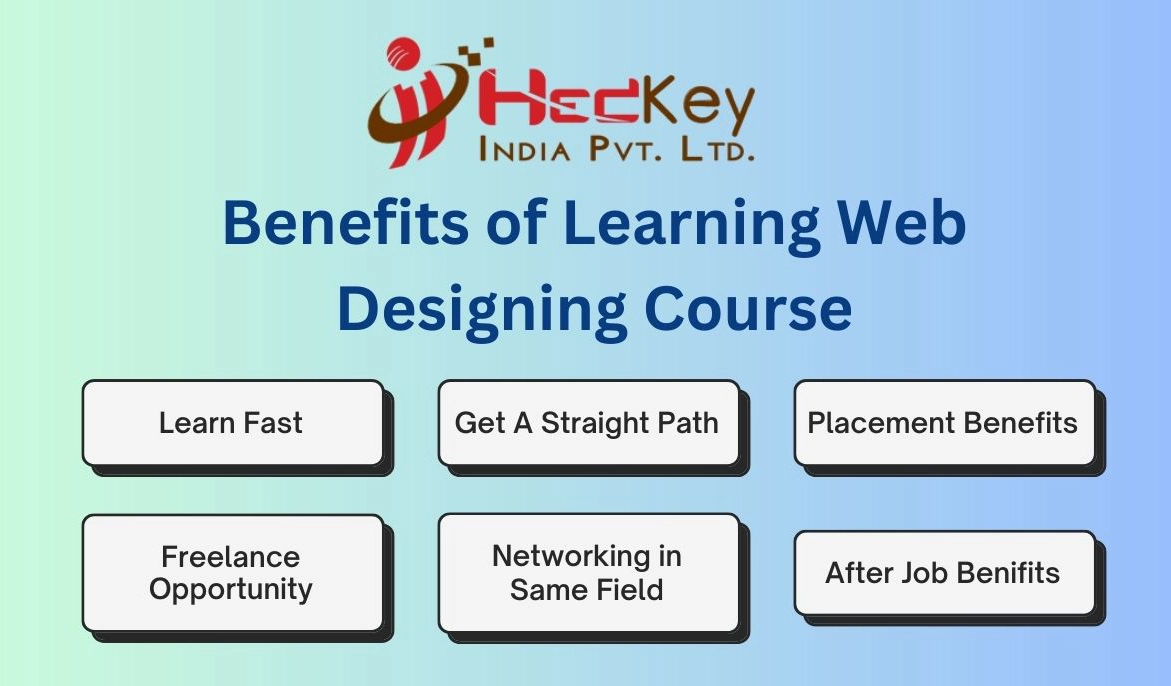 HecKey
INDIA PVT. LTD.

Benefits of Learning Web Designing Course

Learn Fast

Get A Straight Path

Placement Benefits

Freelance Opportunity

Networking in Same Field

After Job Benifits